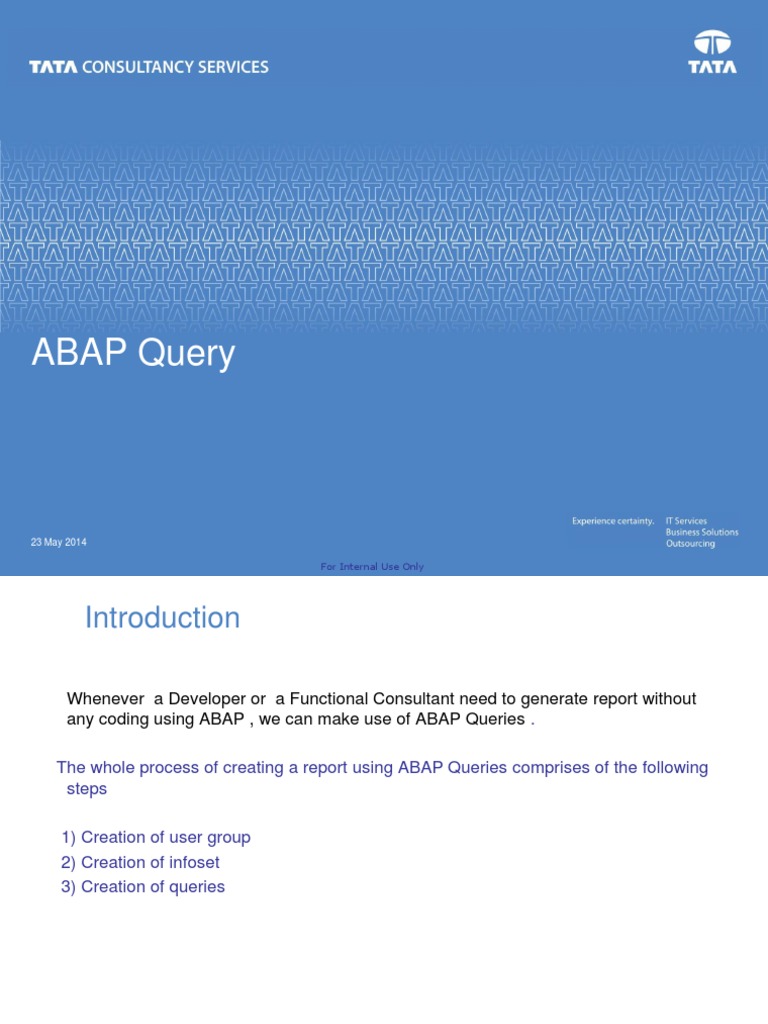 TATA CONSULTANCY SERVICES

TATA

ABAP Query

23 May 2014

Experience certainty. IT Services Business Solutions Outsourcing

For Internal Use Only

Introduction

Whenever a Developer or a Functional Consultant need to generate report without any coding using ABAP , we can make use of ABAP Queries .

The whole process of creating a report using ABAP Queries comprises of the following steps

1) Creation of user group
2) Creation of infoset
3) Creation of queries